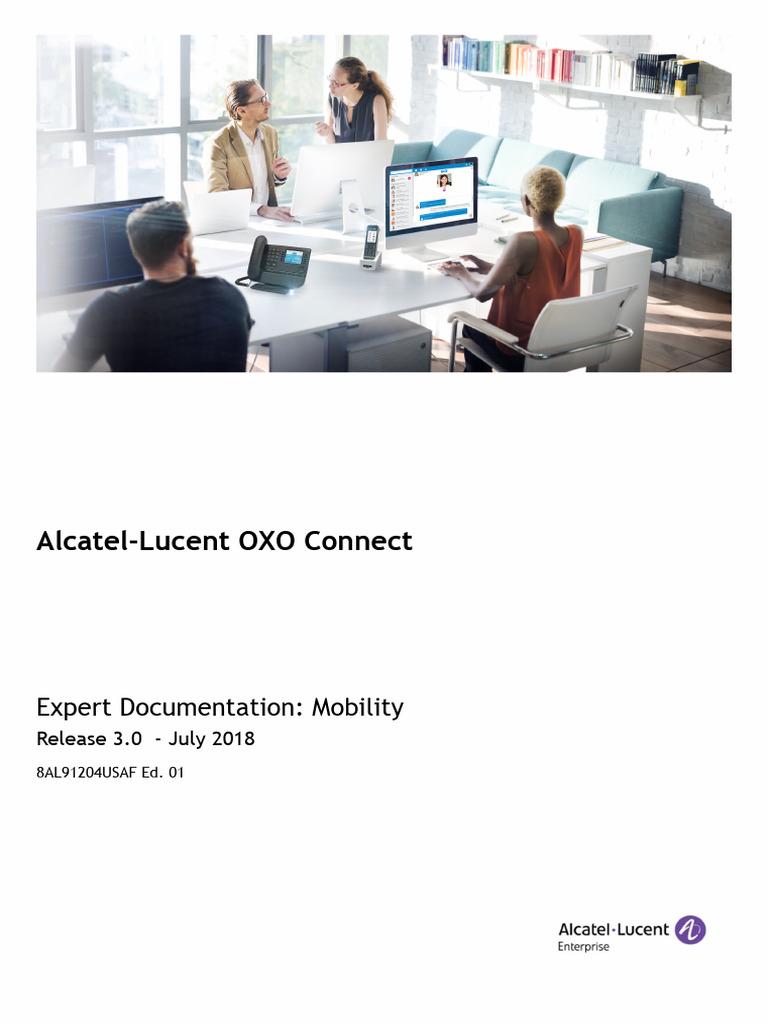 Alcatel-Lucent OXO Connect

Expert Documentation: Mobility

Release 3.0 - July 2018

8AL91204USAF Ed. 01

Alcatel·Lucent
Enterprise